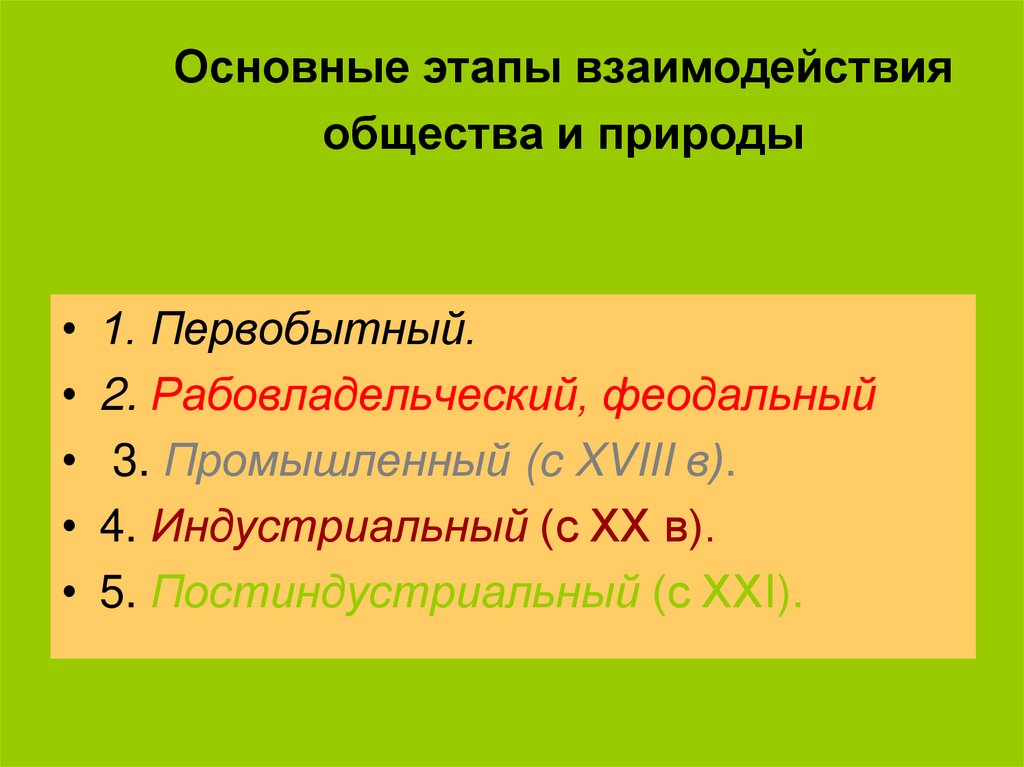 Основные этапы взаимодействия общества и природы

• 1. Первобытный.
• 2. Рабовладельческий, феодальный
• 3. Промышленный (с XVIII в).
• 4. Индустриальный (с XX в).
• 5. Постиндустриальный (с XXI).